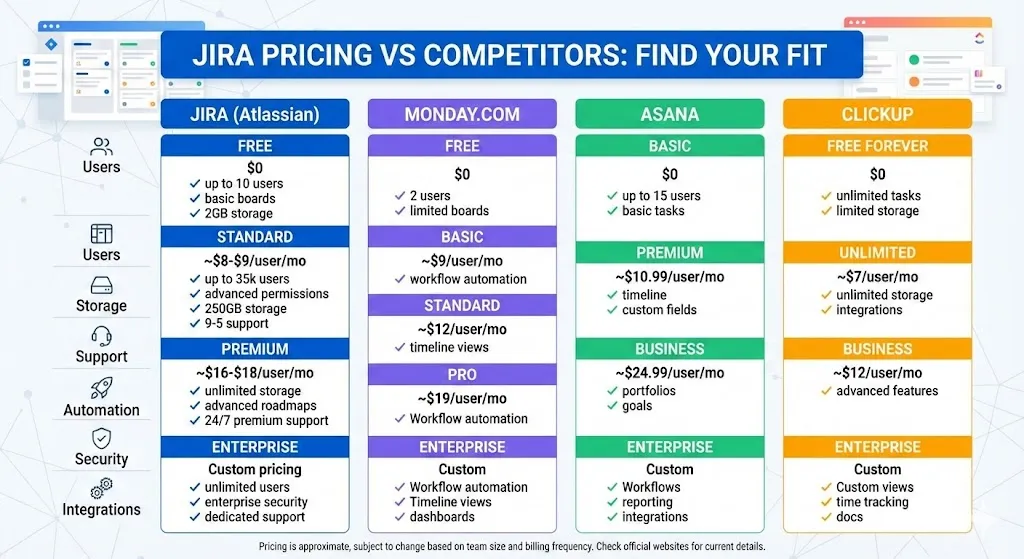 JIRA PRICING VS COMPETITORS: FIND YOUR FIT

Users

Users

Storage

Support

Automation

Security

Integrations

JIRA (Atlassian)

FREE
$0
✓ up to 10 users
✓ basic boards
✓ 2GB storage

STANDARD
~$8-$9/user/mo
✓ up to 35k users
✓ advanced permissions
✓ 250GB storage
✓ 9-5 support

PREMIUM
~$16-$18/user/mo
✓ unlimited storage
✓ advanced roadmaps
✓ 24/7 premium support

ENTERPRISE
Custom pricing
✓ unlimited users
✓ enterprise security
✓ dedicated support

MONDAY.COM

FREE
$0
✓ 2 users
✓ limited boards

BASIC
~$9/user/mo
✓ workflow automation

STANDARD
~$12/user/mo
✓ timeline views

PRO
~$19/user/mo
✓ Workflow automation

ENTERPRISE
Custom
✓ Workflow automation
✓ Timeline views
✓ dashboards

ASANA

BASIC
$0
✓ up to 15 users
✓ basic tasks

PREMIUM
~$10.99/user/mo
✓ timeline
✓ custom fields

BUSINESS
~$24.99/user/mo
✓ portfolios
✓ goals

ENTERPRISE
Custom
✓ Workflows
✓ reporting
✓ integrations

CLICKUP

FREE FOREVER
$0
✓ unlimited tasks
✓ limited storage

UNLIMITED
~$7/user/mo
✓ unlimited storage
✓ integrations

BUSINESS
~$12/user/mo
✓ advanced features

ENTERPRISE
Custom
✓ Custom views
✓ time tracking
✓ docs

Pricing is approximate, subject to change based on team size and billing frequency. Check official websites for current details.